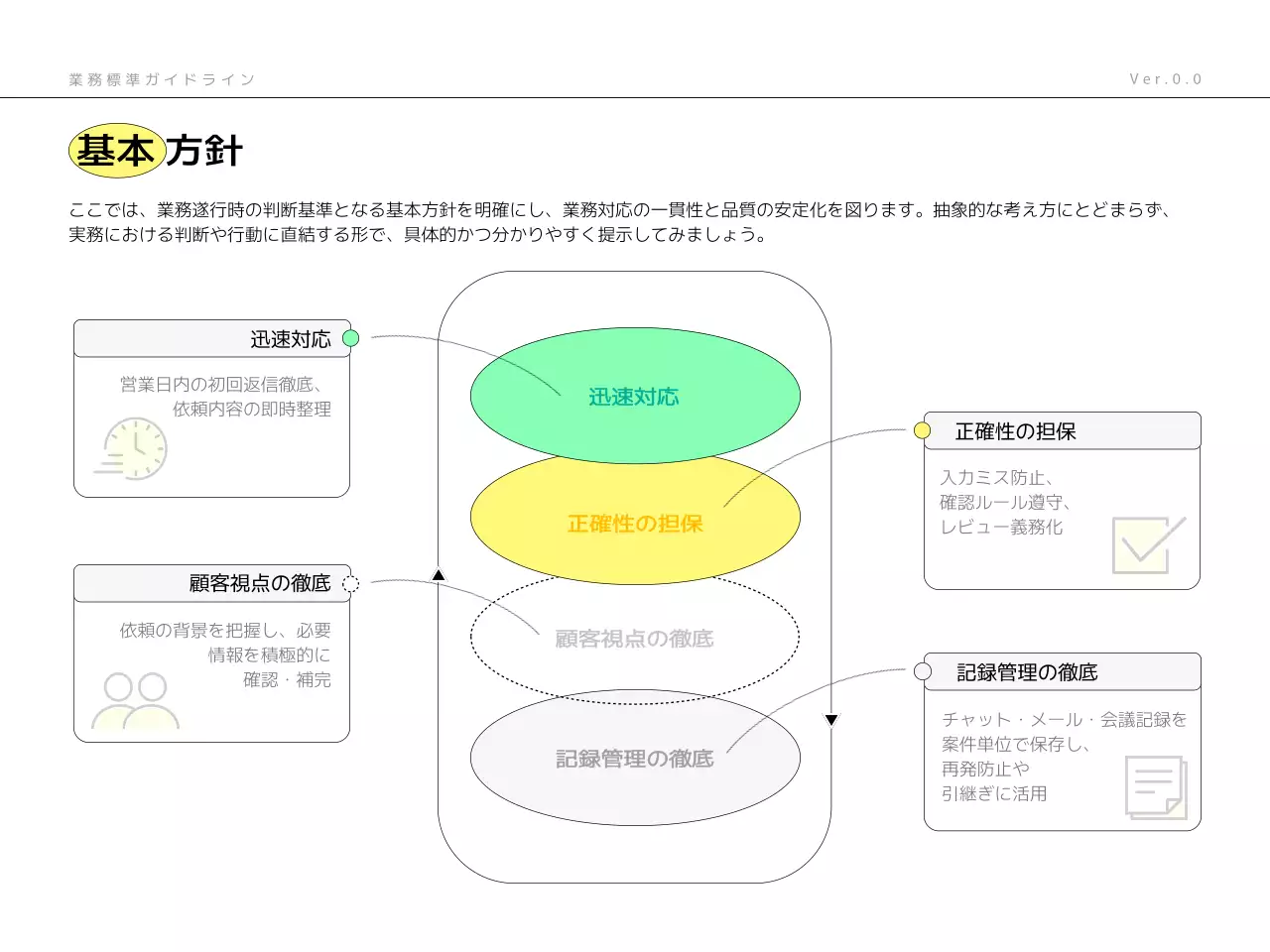 業務標準ガイドライン

Ver.0.0

基本方針

ここでは、業務遂行時の判断基準となる基本方針を明確にし、業務対応の一貫性と品質の安定化を図ります。抽象的な考え方にとどまらず、実務における判断や行動に直結する形で、具体的かつ分かりやすく提示してみましょう。

迅速対応

営業日内の初回返信徹底、依頼内容の即時整理

顧客視点の徹底

依頼の背景を把握し、必要情報を積極的に確認・補完

迅速対応

正確性の担保

顧客視点の徹底

記録管理の徹底

正確性の担保

入力ミス防止、確認ルール遵守、レビュー義務化

記録管理の徹底

チャット・メール・会議記録を案件単位で保存し、再発防止や引継ぎに活用